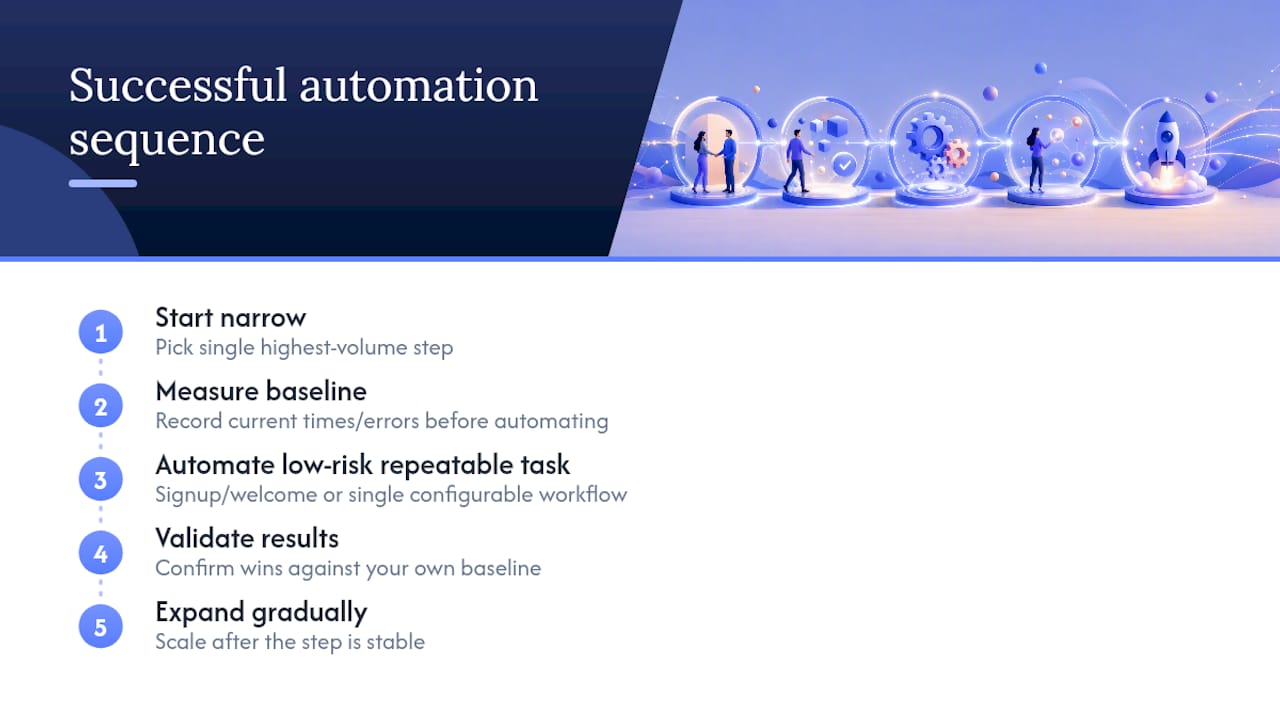 Successful automation sequence

1
Start narrow
Pick single highest-volume step

2
Measure baseline
Record current times/errors before automating

3
Automate low-risk repeatable task
Signup/welcome or single configurable workflow

4
Validate results
Confirm wins against your own baseline

5
Expand gradually
Scale after the step is stable